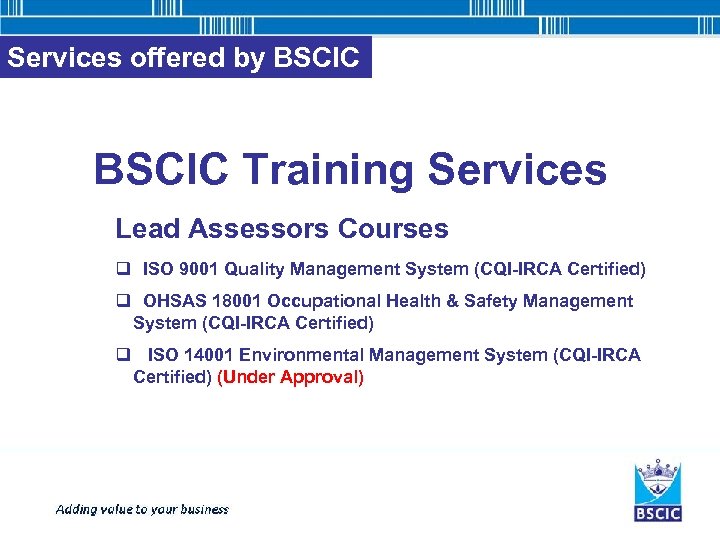 Services offered by BSCIC

BSCIC Training Services

Lead Assessors Courses

❑ ISO 9001 Quality Management System (CQI-IRCA Certified)

❑ OHSAS 18001 Occupational Health & Safety Management System (CQI-IRCA Certified)

❑ ISO 14001 Environmental Management System (CQI-IRCA Certified) (Under Approval)

Adding value to your business

BSCIC